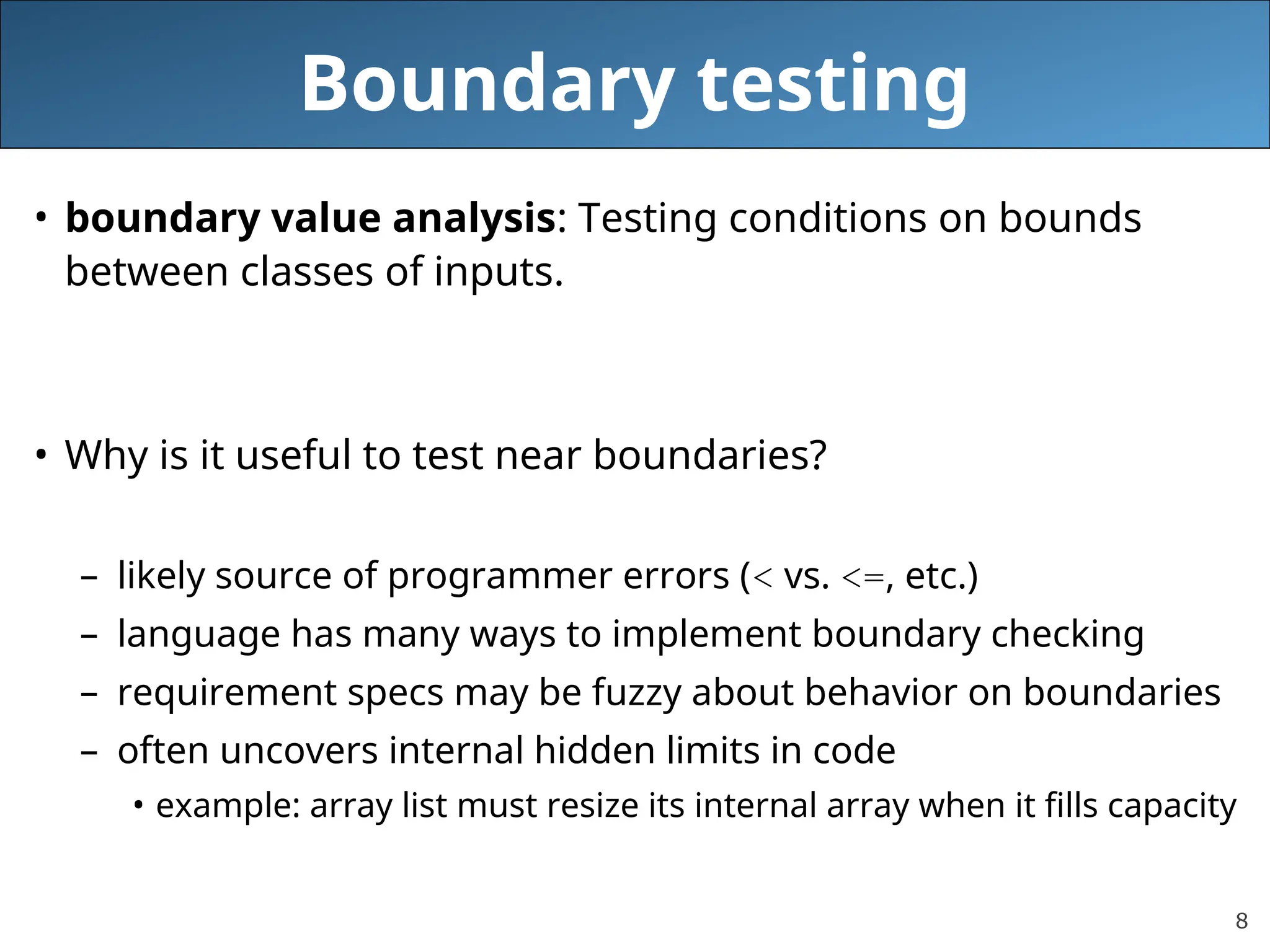 Boundary testing

• boundary value analysis: Testing conditions on bounds between classes of inputs.

• Why is it useful to test near boundaries?

– likely source of programmer errors (< vs. <=, etc.)
– language has many ways to implement boundary checking
– requirement specs may be fuzzy about behavior on boundaries
– often uncovers internal hidden limits in code
• example: array list must resize its internal array when it fills capacity

8